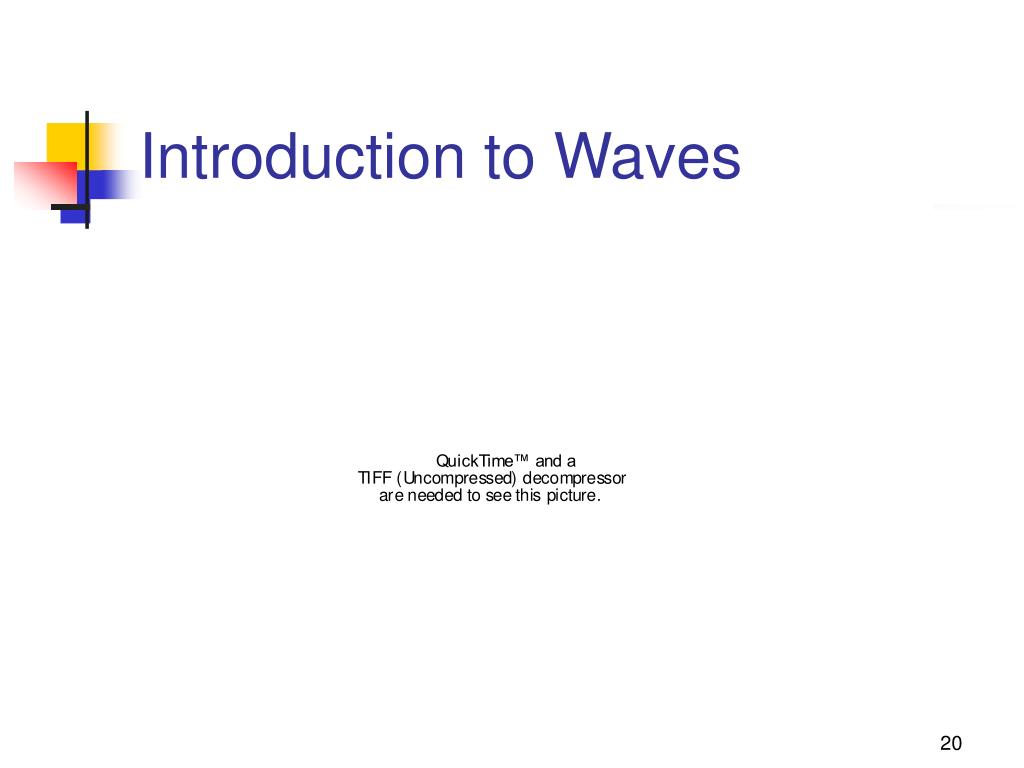 Introduction to Waves

QuickTime™ and a
TIFF (Uncompressed) decompressor
are needed to see this picture.

20